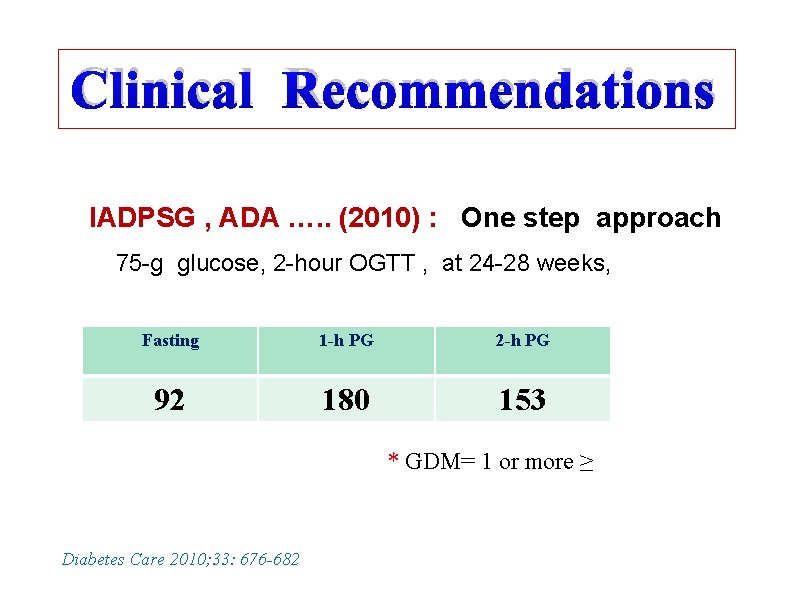 Clinical Recommendations

IADPSG , ADA ….. (2010) : One step approach

75-g glucose, 2-hour OGTT , at 24-28 weeks,

| Fasting | 1-h PG | 2-h PG |
|---|---|---|
| 92 | 180 | 153 |

* GDM= 1 or more $\geq$

Diabetes Care 2010;33: 676-682